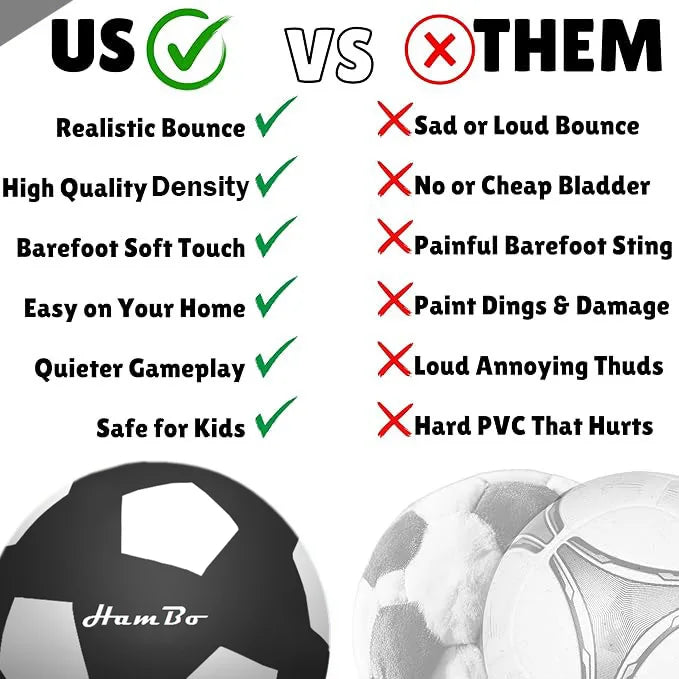 US VS THEM

Realistic Bounce
High Quality Density
Barefoot Soft Touch
Easy on Your Home
Quieter Gameplay
Safe for Kids

Sad or Loud Bounce
No or Cheap Bladder
Painful Barefoot Sting
Paint Dings & Damage
Loud Annoying Thuds
Hard PVC That Hurts

HamBo